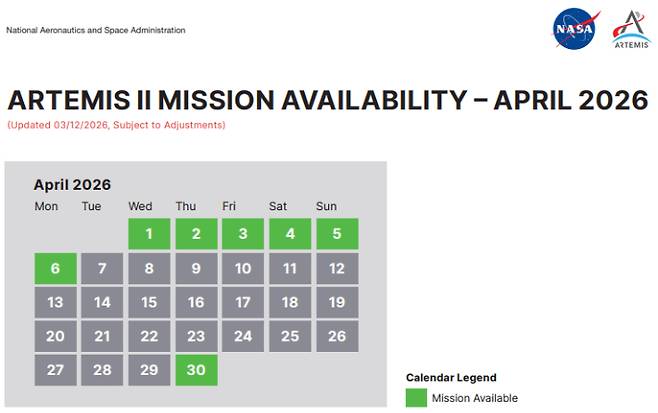 National Aeronautics and Space Administration

NASA

ARTEMIS

ARTEMIS II MISSION AVAILABILITY – APRIL 2026

(Updated 03/12/2026, Subject to Adjustments)

April 2026

| Mon | Tue | Wed | Thu | Fri | Sat | Sun |
|---|---|---|---|---|---|---|
| | | 1 | 2 | 3 | 4 | 5 |
| 6 | 7 | 8 | 9 | 10 | 11 | 12 |
| 13 | 14 | 15 | 16 | 17 | 18 | 19 |
| 20 | 21 | 22 | 23 | 24 | 25 | 26 |
| 27 | 28 | 29 | 30 | | | |

Calendar Legend

Mission Available